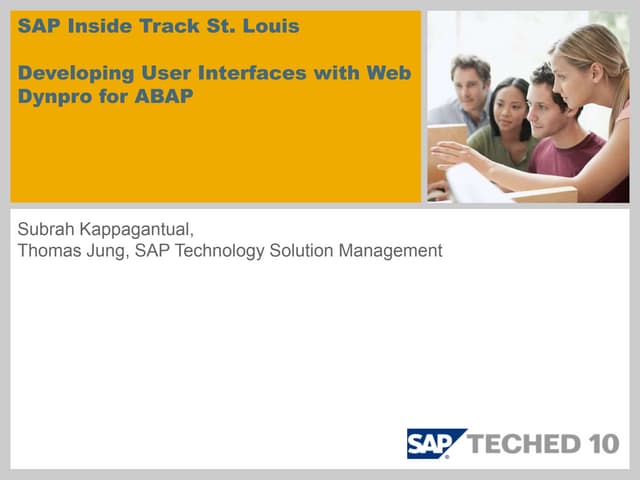 SAP Inside Track St. Louis

Developing User Interfaces with Web Dynpro for ABAP

Subrah Kappagantual,
Thomas Jung, SAP Technology Solution Management

SAP TECHED 10